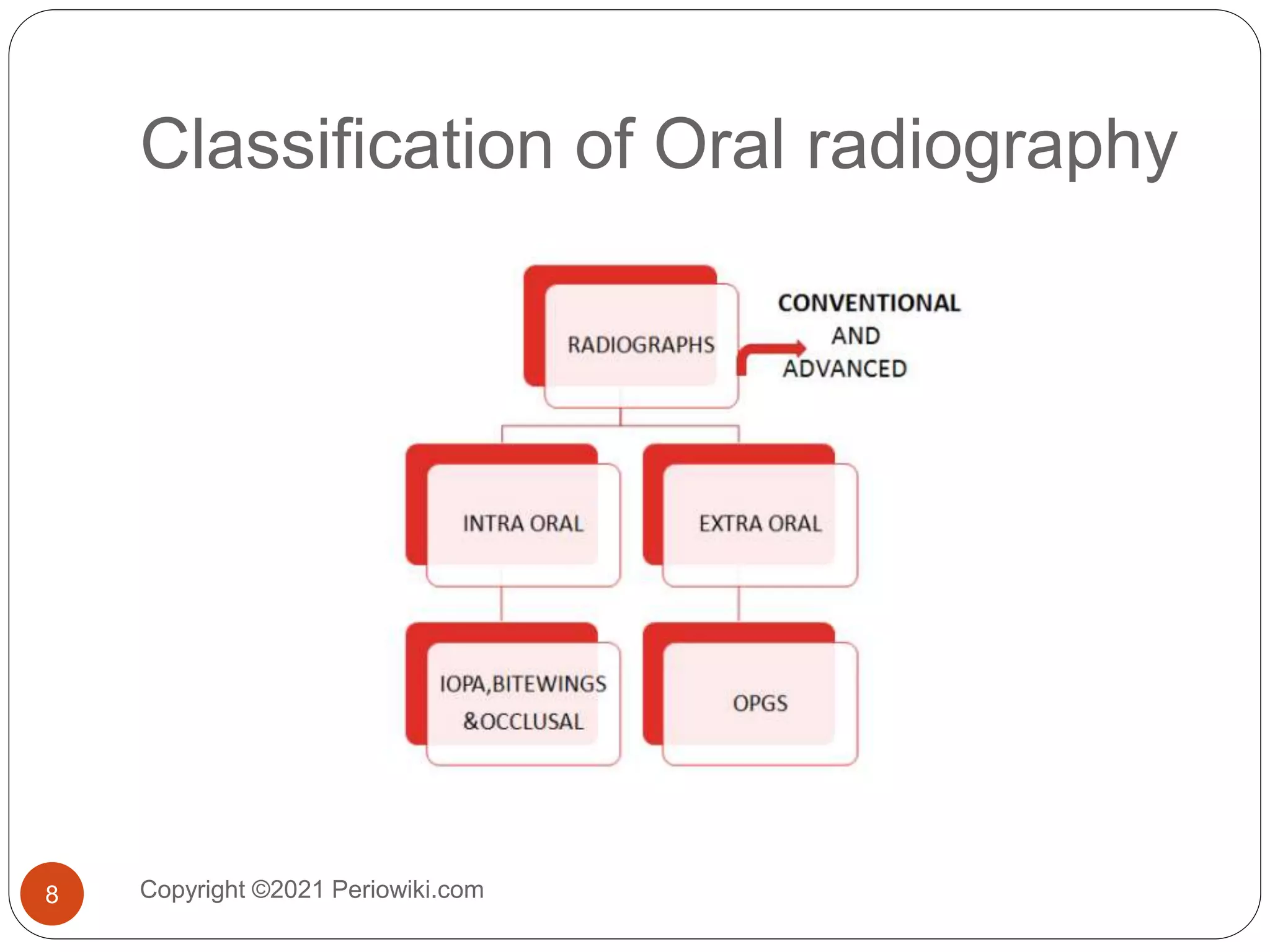 Classification of Oral radiography

RADIOGRAPHS

CONVENTIONAL AND ADVANCED

INTRA ORAL

EXTRA ORAL

IOPA,BITEWINGS &OCCLUSAL

OPGS

8

Copyright ©2021 Periowiki.com